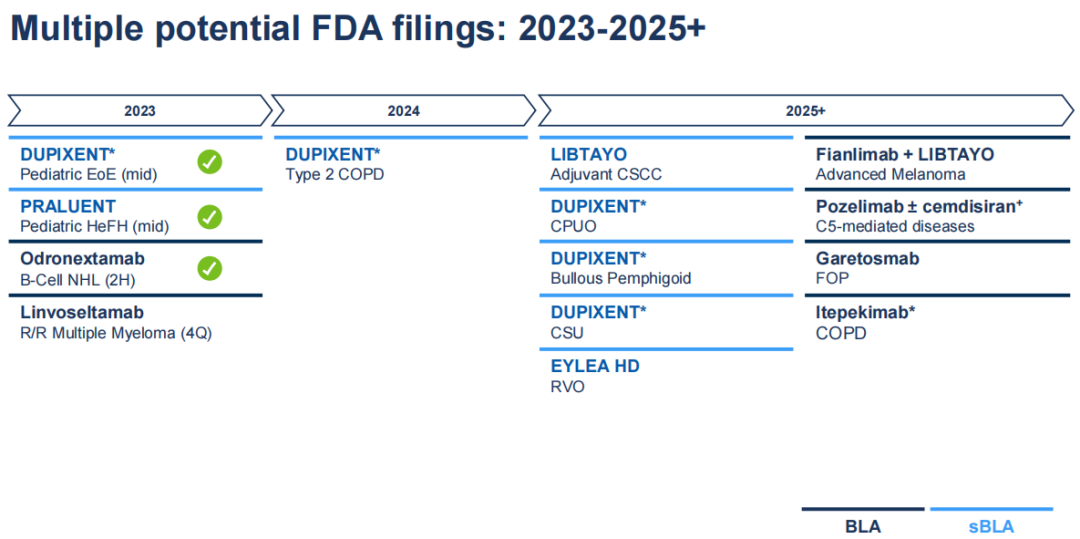 Multiple potential FDA filings: 2023-2025+

2023

DUPIXENT*
Pediatric EoE (mid)

PRALUENT
Pediatric HeFH (mid)

Odronextamab
B-Cell NHL (2H)

Linvoseltamab
R/R Multiple Myeloma (4Q)

2024

DUPIXENT*
Type 2 COPD

2025+

LIBTAYO
Adjuvant CSCC

DUPIXENT*
CPUO

DUPIXENT*
Bullous Pemphigoid

DUPIXENT*
CSU

EYLEA HD
RVO

Fianlimab + LIBTAYO
Advanced Melanoma

Pozelimab ± cemdisiran+
C5-mediated diseases

Garetosmab
FOP

Itepekimab*
COPD

BLA

sBLA